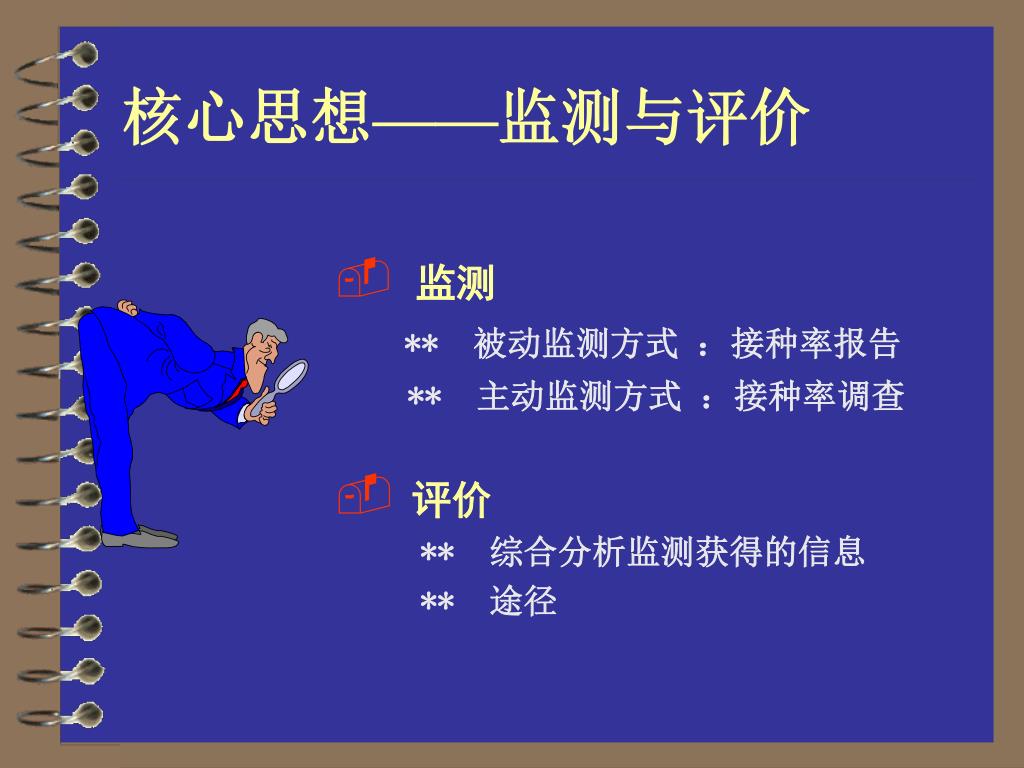 核心思想——监测与评价

监测

** 被动监测方式 ：接种率报告

** 主动监测方式 ：接种率调查

评价

** 综合分析监测获得的信息

** 途径